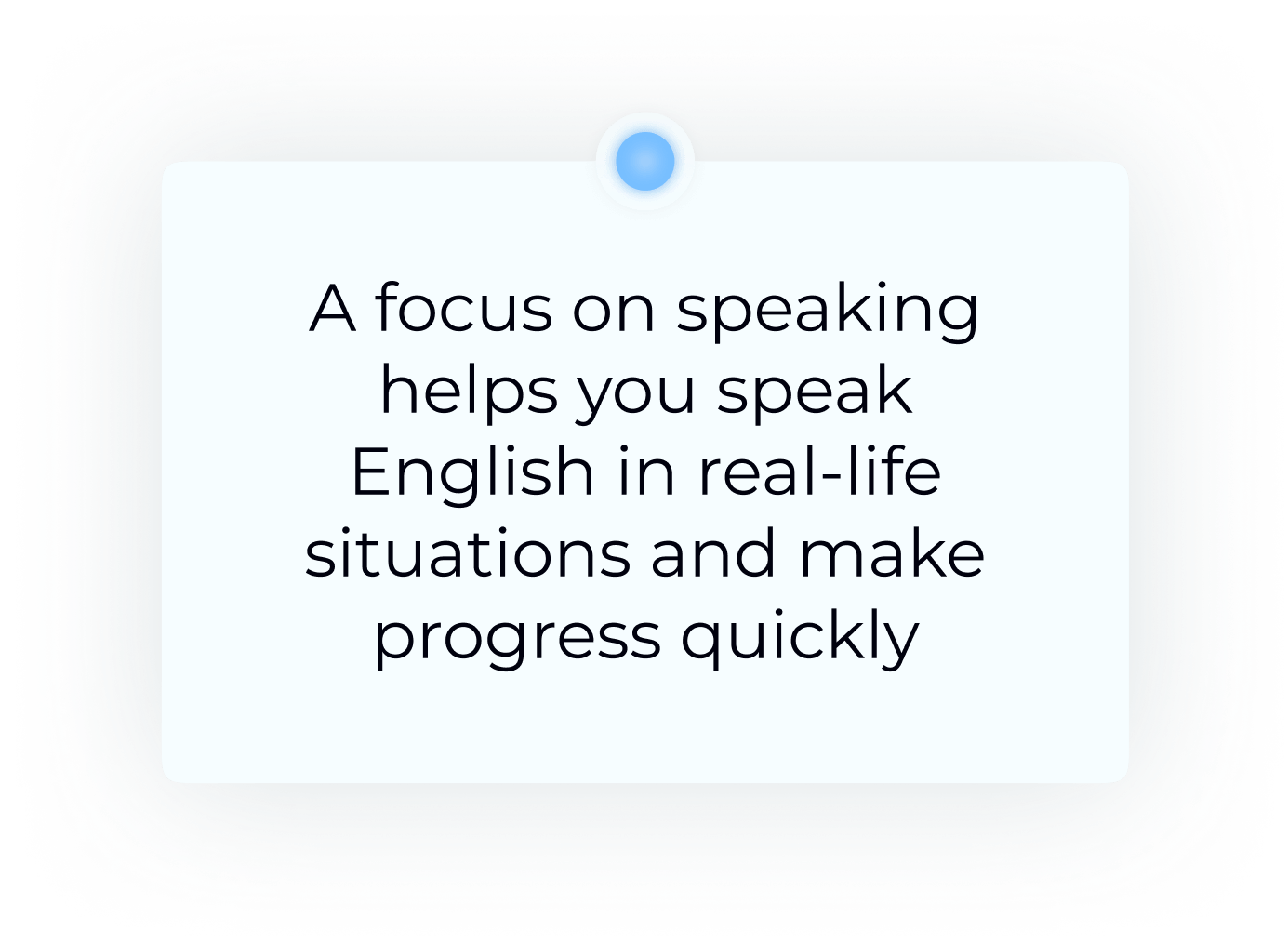 A focus on speaking helps you speak English in real-life situations and make progress quickly